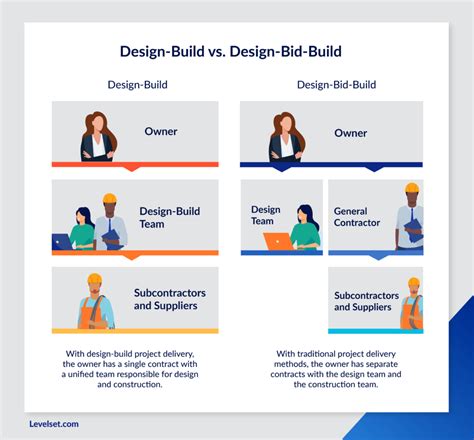 Design-Build vs. Design-Bid-Build

Design-Build

Owner

Design-Build Team

Subcontractors and Suppliers

With design-build project delivery, the owner has a single contract with a unified team responsible for design and construction.

Design-Bid-Build

Owner

Design Team

General Contractor

Subcontractors and Suppliers

With traditional project delivery methods, the owner has separate contracts with the design team and the construction team.

Levelset.com